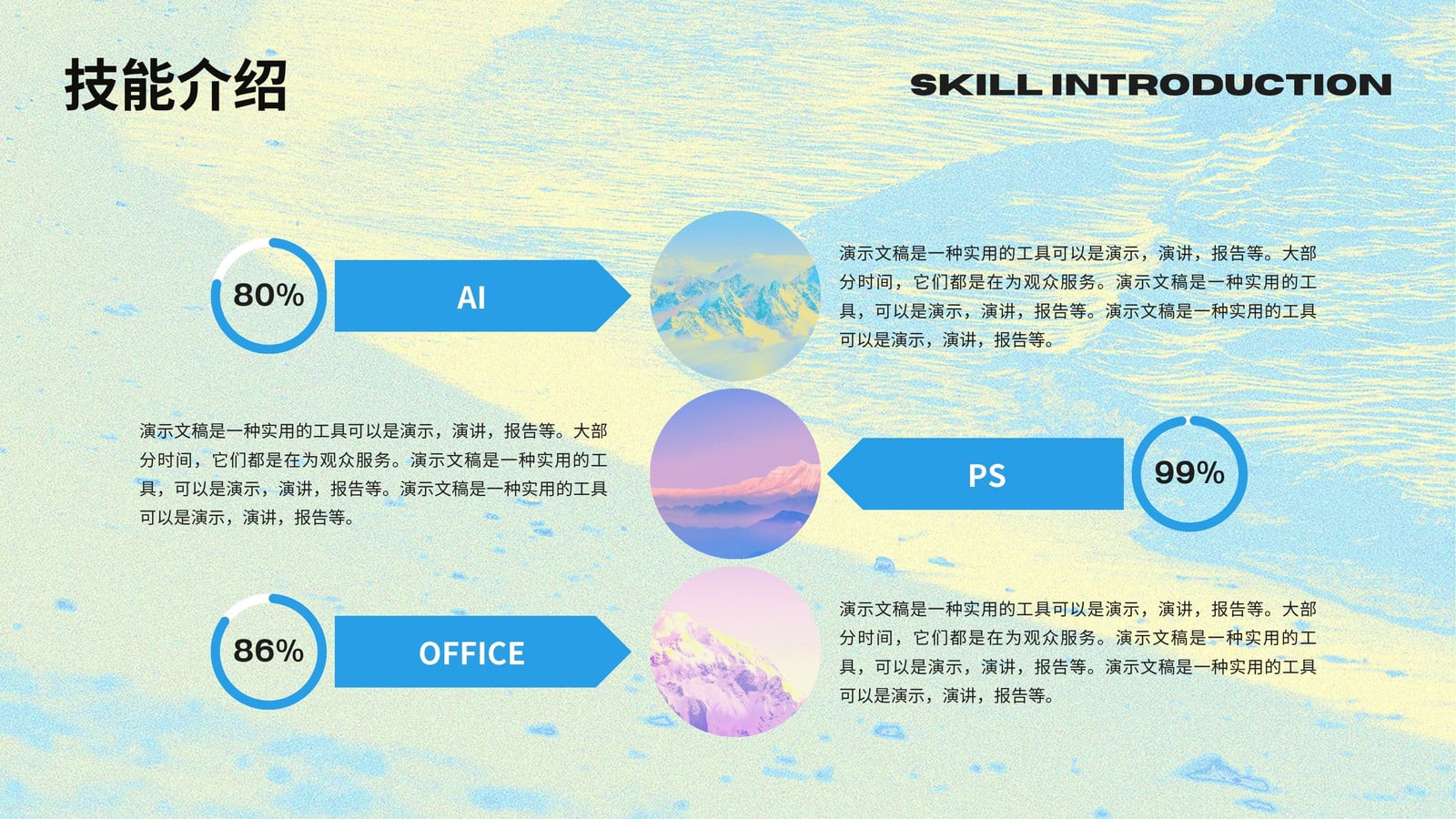 技能介绍

SKILL INTRODUCTION

80%

AI

演示文稿是一种实用的工具可以是演示，演讲，报告等。大部分时间，它们都是在为观众服务。演示文稿是一种实用的工具，可以是演示，演讲，报告等。演示文稿是一种实用的工具可以是演示，演讲，报告等。

演示文稿是一种实用的工具可以是演示，演讲，报告等。大部分时间，它们都是在为观众服务。演示文稿是一种实用的工具，可以是演示，演讲，报告等。演示文稿是一种实用的工具可以是演示，演讲，报告等。

PS

99%

86%

OFFICE

演示文稿是一种实用的工具可以是演示，演讲，报告等。大部分时间，它们都是在为观众服务。演示文稿是一种实用的工具，可以是演示，演讲，报告等。演示文稿是一种实用的工具可以是演示，演讲，报告等。